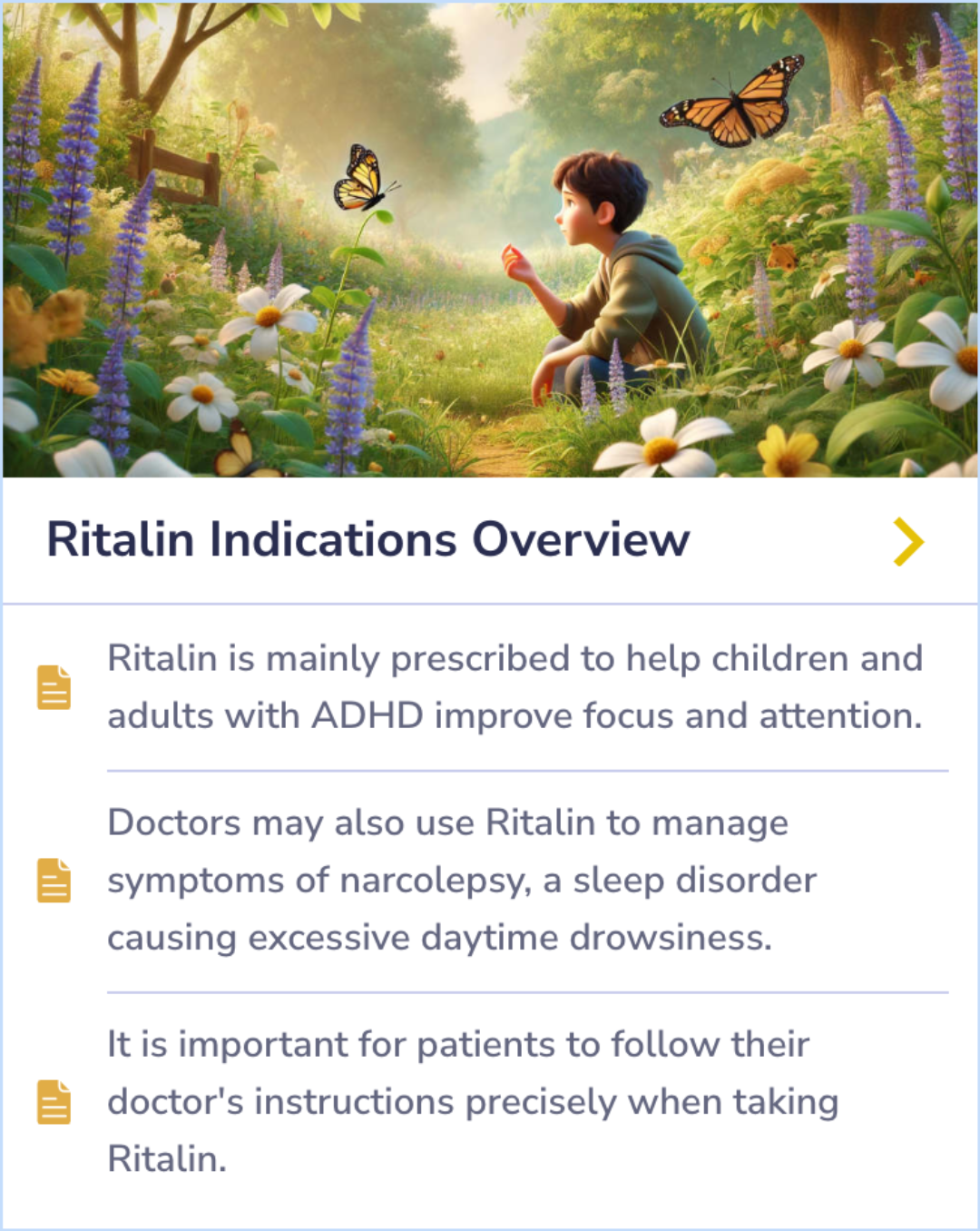 Ritalin Indications Overview

Ritalin is mainly prescribed to help children and adults with ADHD improve focus and attention.

Doctors may also use Ritalin to manage symptoms of narcolepsy, a sleep disorder causing excessive daytime drowsiness.

It is important for patients to follow their doctor's instructions precisely when taking Ritalin.